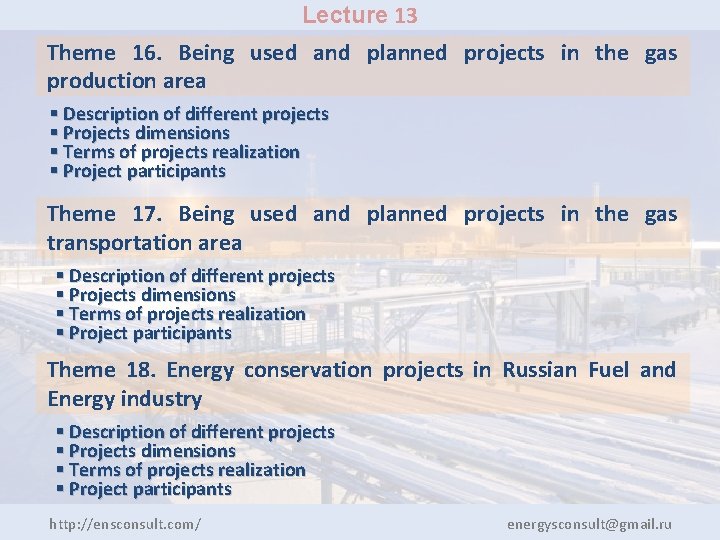 Lecture 13

Theme 16. Being used and planned projects in the gas production area

▪ Description of different projects
▪ Projects dimensions
▪ Terms of projects realization
▪ Project participants

Theme 17. Being used and planned projects in the gas transportation area

▪ Description of different projects
▪ Projects dimensions
▪ Terms of projects realization
▪ Project participants

Theme 18. Energy conservation projects in Russian Fuel and Energy industry

▪ Description of different projects
▪ Projects dimensions
▪ Terms of projects realization
▪ Project participants

http://ensconsult.com/

energysconsult@gmail.ru